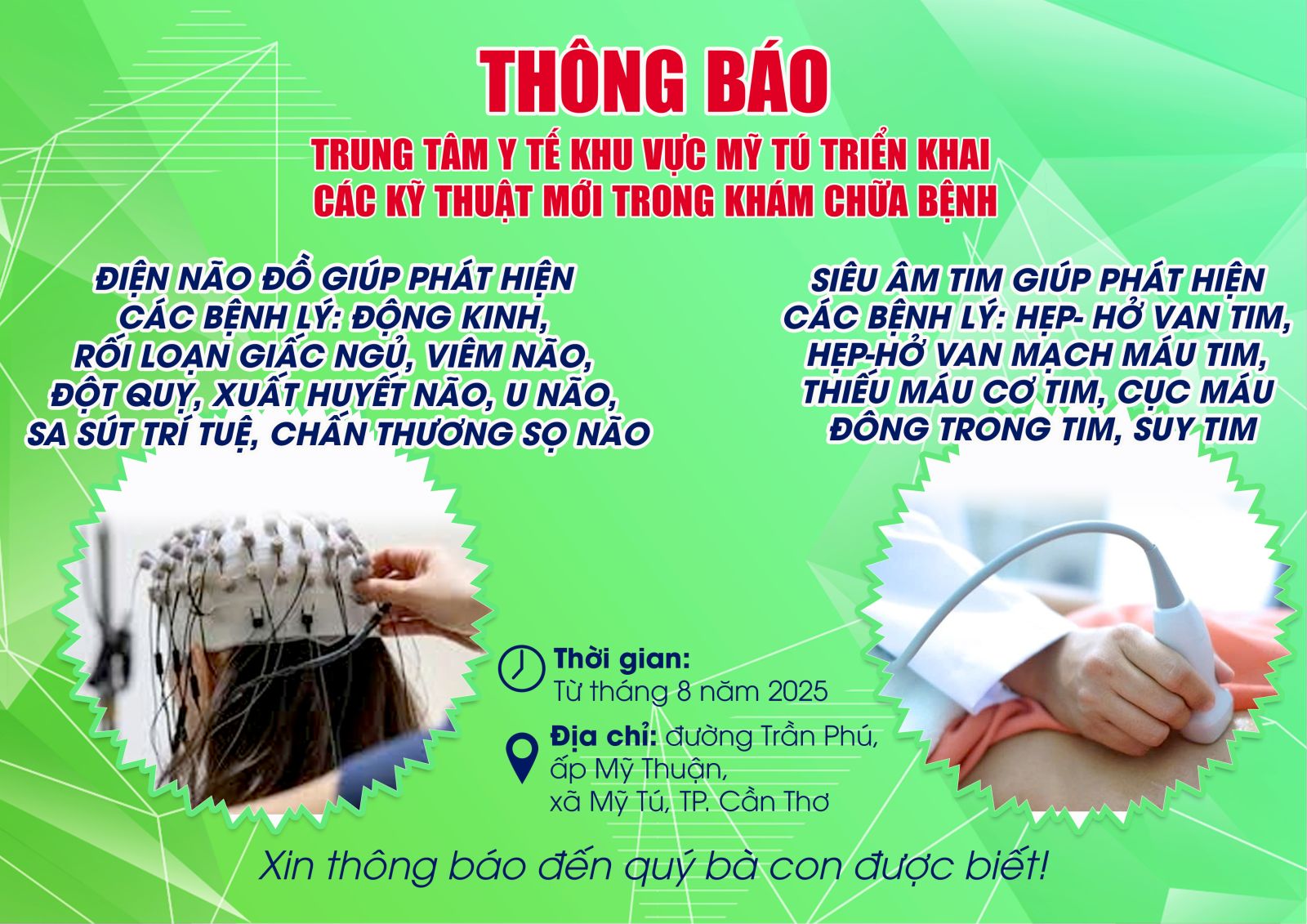 THÔNG BÁO

TRUNG TÂM Y TẾ KHU VỰC MỸ TÚ TRIỂN KHAI CÁC KỸ THUẬT MỚI TRONG KHÁM CHỮA BỆNH

ĐIỆN NÃO ĐỒ GIÚP PHÁT HIỆN CÁC BỆNH LÝ: ĐỘNG KINH, RỐI LOẠN GIẤC NGỦ, VIÊM NÃO, ĐỘT QUỴ, XUẤT HUYẾT NÃO, U NÃO, SA SÚT TRÍ TUỆ, CHẤN THƯƠNG SỌ NÃO

SIÊU ÂM TIM GIÚP PHÁT HIỆN CÁC BỆNH LÝ: HẸP- HỞ VAN TIM, HẸP-HỞ VAN MẠCH MÁU TIM, THIẾU MÁU CƠ TIM, CỤC MÁU ĐÔNG TRONG TIM, SUY TIM

Thời gian:
Từ tháng 8 năm 2025

Địa chỉ: đường Trần Phú, ấp Mỹ Thuận, xã Mỹ Tú, TP. Cần Thơ

Xin thông báo đến quý bà con được biết!